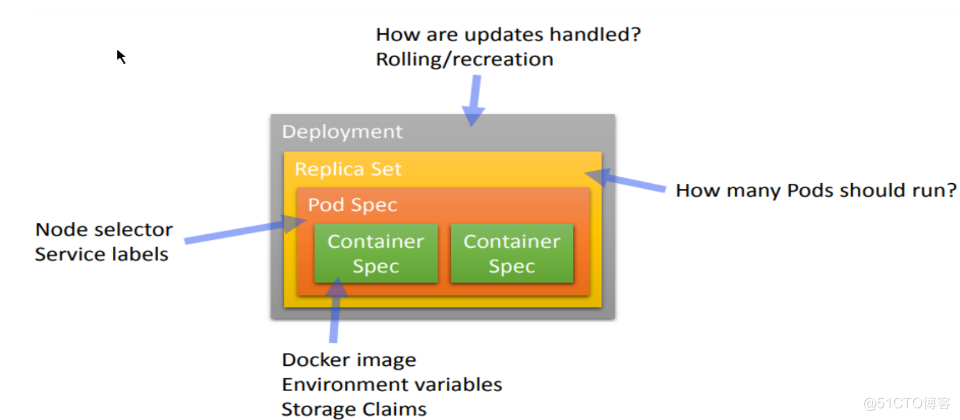 How are updates handled?
Rolling/recreation

Deployment

Replica Set

How many Pods should run?

Pod Spec

Node selector
Service labels

Container Spec

Container Spec

Docker image
Environment variables
Storage Claims

@51CTO博客